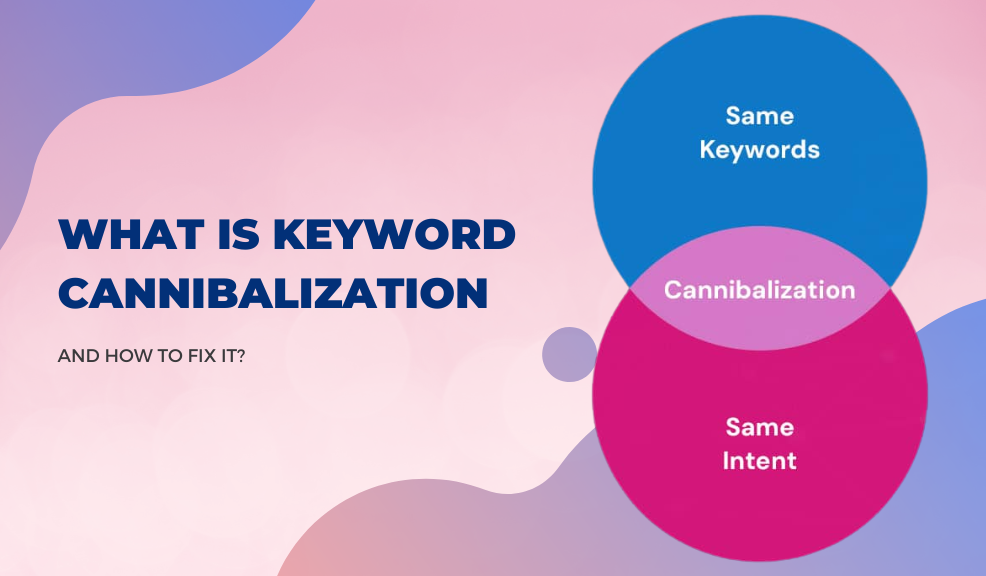 WHAT IS KEYWORD CANNIBALIZATION

AND HOW TO FIX IT?

Same Keywords

Cannibalization

Same Intent